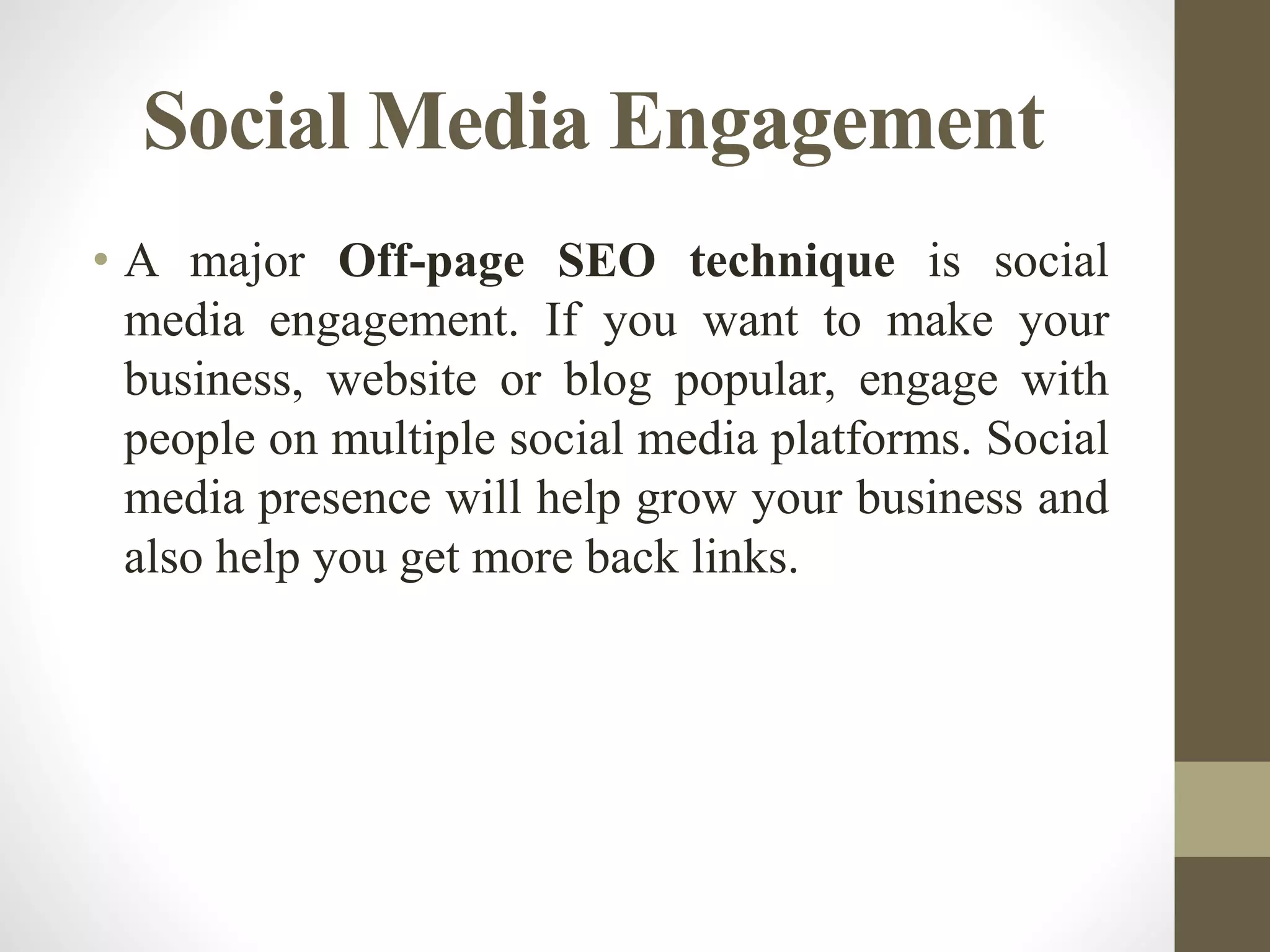 Social Media Engagement

• A major Off-page SEO technique is social media engagement. If you want to make your business, website or blog popular, engage with people on multiple social media platforms. Social media presence will help grow your business and also help you get more back links.